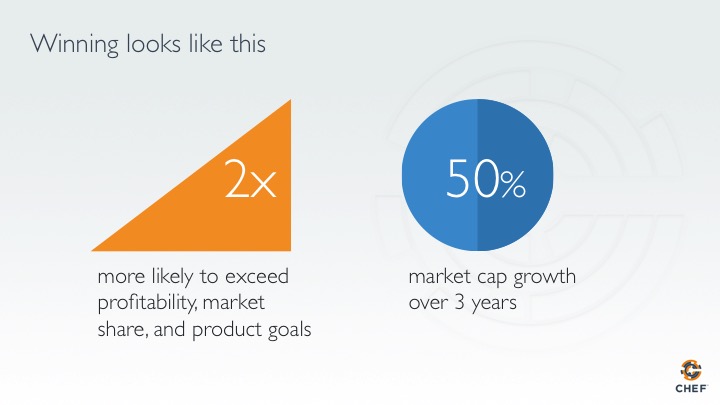 Winning looks like this

2x

more likely to exceed profitability, market share, and product goals

50%

market cap growth over 3 years

CHEF